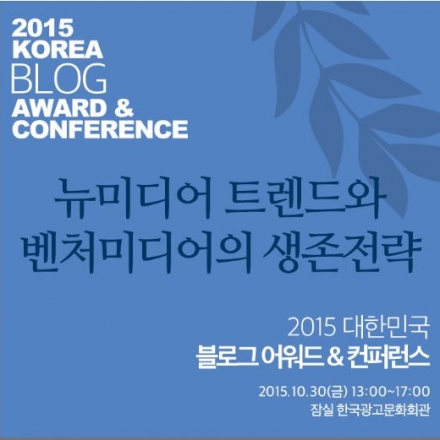 2015
KOREA
BLOG
AWARD &
CONFERENCE

뉴미디어 트렌드와
벤처미디어의 생존전략

2015 대한민국
블로그 어워드 & 컨퍼런스
2015.10.30(금) 13:00~17:00
잠실 한국광고문화회관